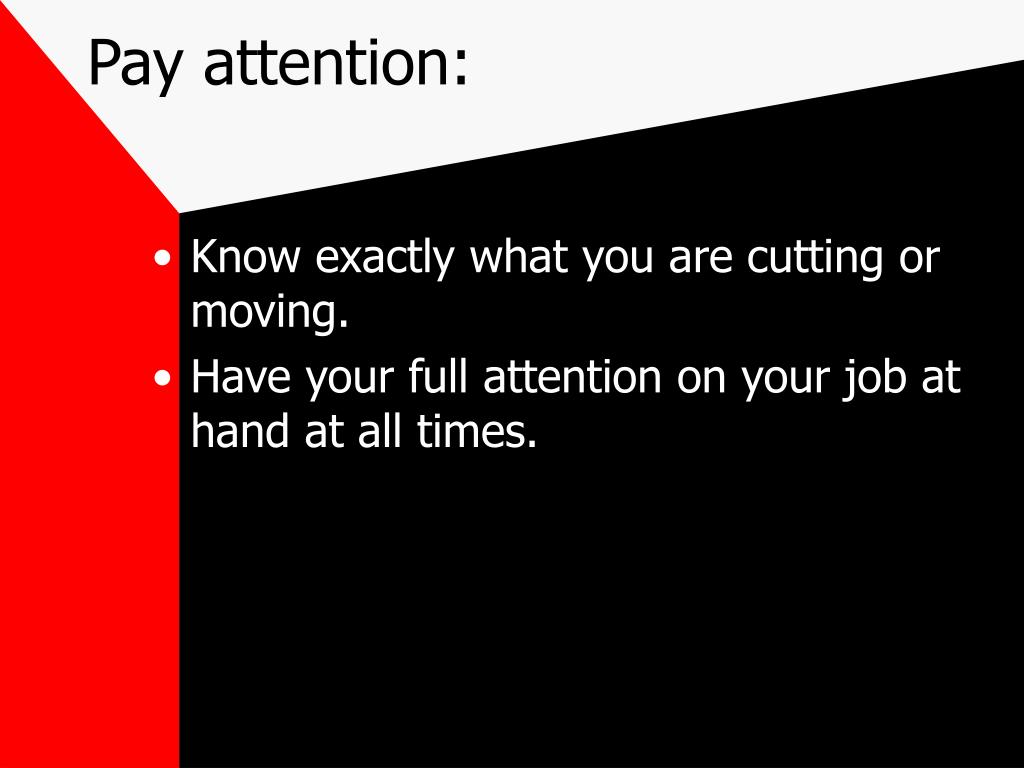 Pay attention:

• Know exactly what you are cutting or moving.
• Have your full attention on your job at hand at all times.